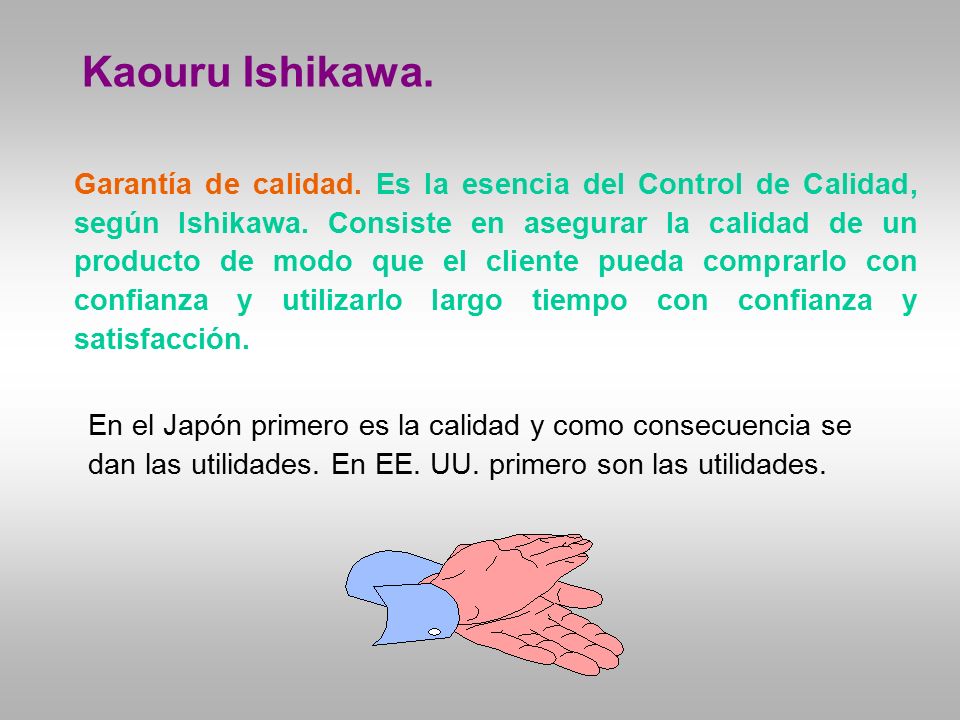 Kaouru Ishikawa.

Garantía de calidad. Es la esencia del Control de Calidad, según Ishikawa. Consiste en asegurar la calidad de un producto de modo que el cliente pueda comprarlo con confianza y utilizarlo largo tiempo con confianza y satisfacción.

En el Japón primero es la calidad y como consecuencia se dan las utilidades. En EE. UU. primero son las utilidades.